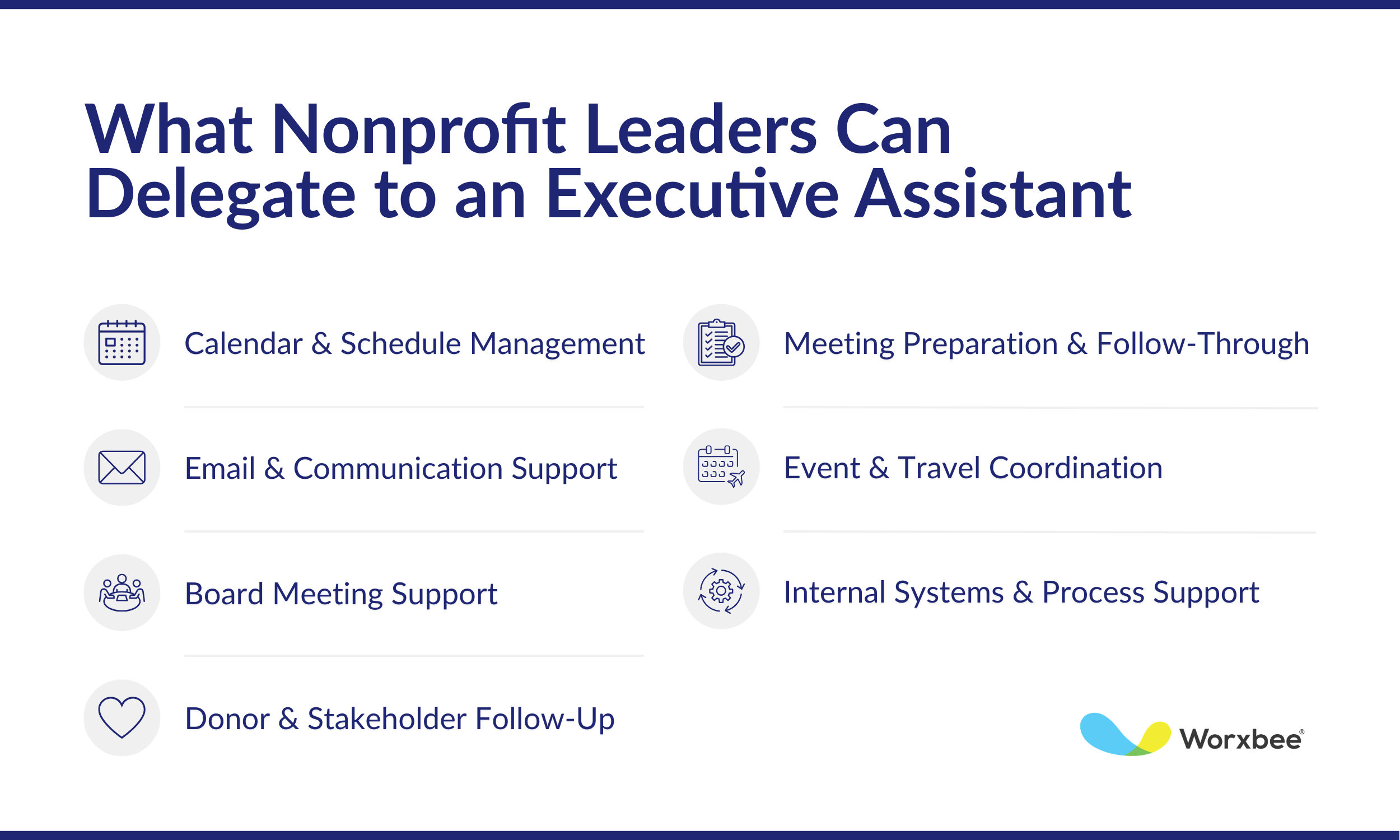 What Nonprofit Leaders Can Delegate to an Executive Assistant

Calendar & Schedule Management

Email & Communication Support

Board Meeting Support

Donor & Stakeholder Follow-Up

Meeting Preparation & Follow-Through

Event & Travel Coordination

Internal Systems & Process Support

Worxbee®